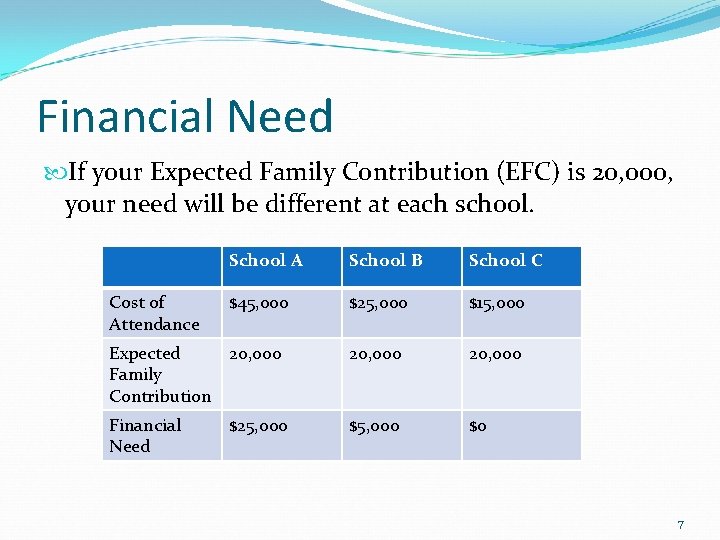 Financial Need

If your Expected Family Contribution (EFC) is 20,000, your need will be different at each school.

| | School A | School B | School C |
|---|---|---|---|
| Cost of Attendance | \$45,000 | \$25,000 | \$15,000 |
| Expected Family Contribution | 20,000 | 20,000 | 20,000 |
| Financial Need | \$25,000 | \$5,000 | \$0 |

7